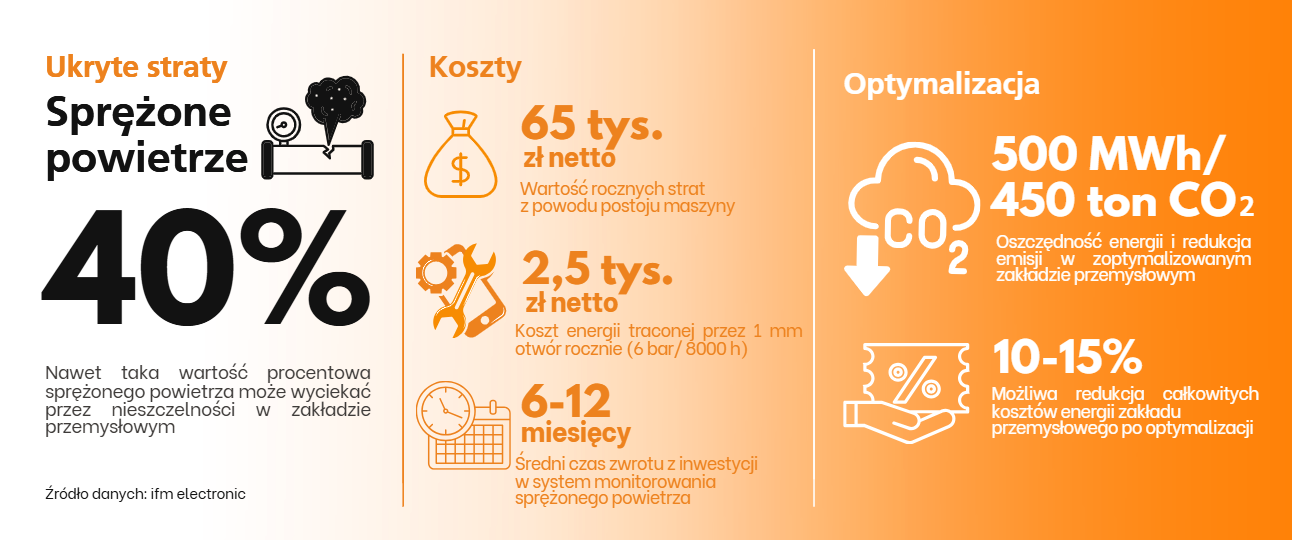 Ukryte straty

Sprężone powietrze

40%

Nawet taka wartość procentowa sprężonego powietrza może wyciekać przez nieszczelności w zakładzie przemysłowym

Źródło danych: ifm electronic

Koszty

$

65 tys. zł netto

Wartość rocznych strat z powodu postoju maszyny

2,5 tys. zł netto

Koszt energii traconej przez 1 mm otwór rocznie (6 bar/ 8000 h)

6-12 miesięcy

Średni czas zwrotu z inwestycji w system monitorowania sprężonego powietrza

Optymalizacja

$CO_2$

500 MWh/ 450 ton $CO_2$

Oszczędność energii i redukcja emisji w zoptymalizowanym zakładzie przemysłowym

%

10-15%

Możliwa redukcja całkowitych kosztów energii zakładu przemysłowego po optymalizacji